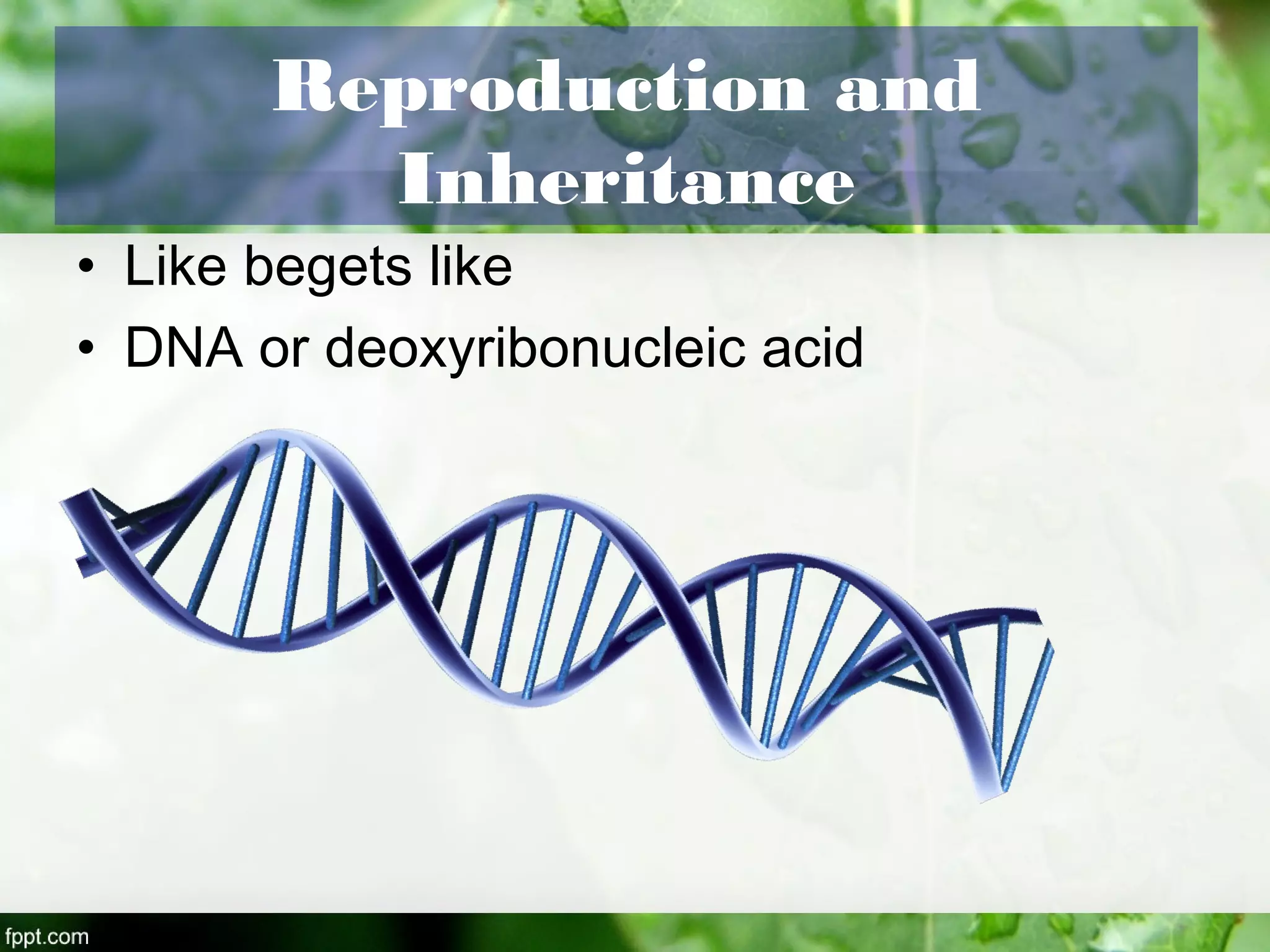 Reproduction and Inheritance

• Like begets like
• DNA or deoxyribonucleic acid

fppt.com